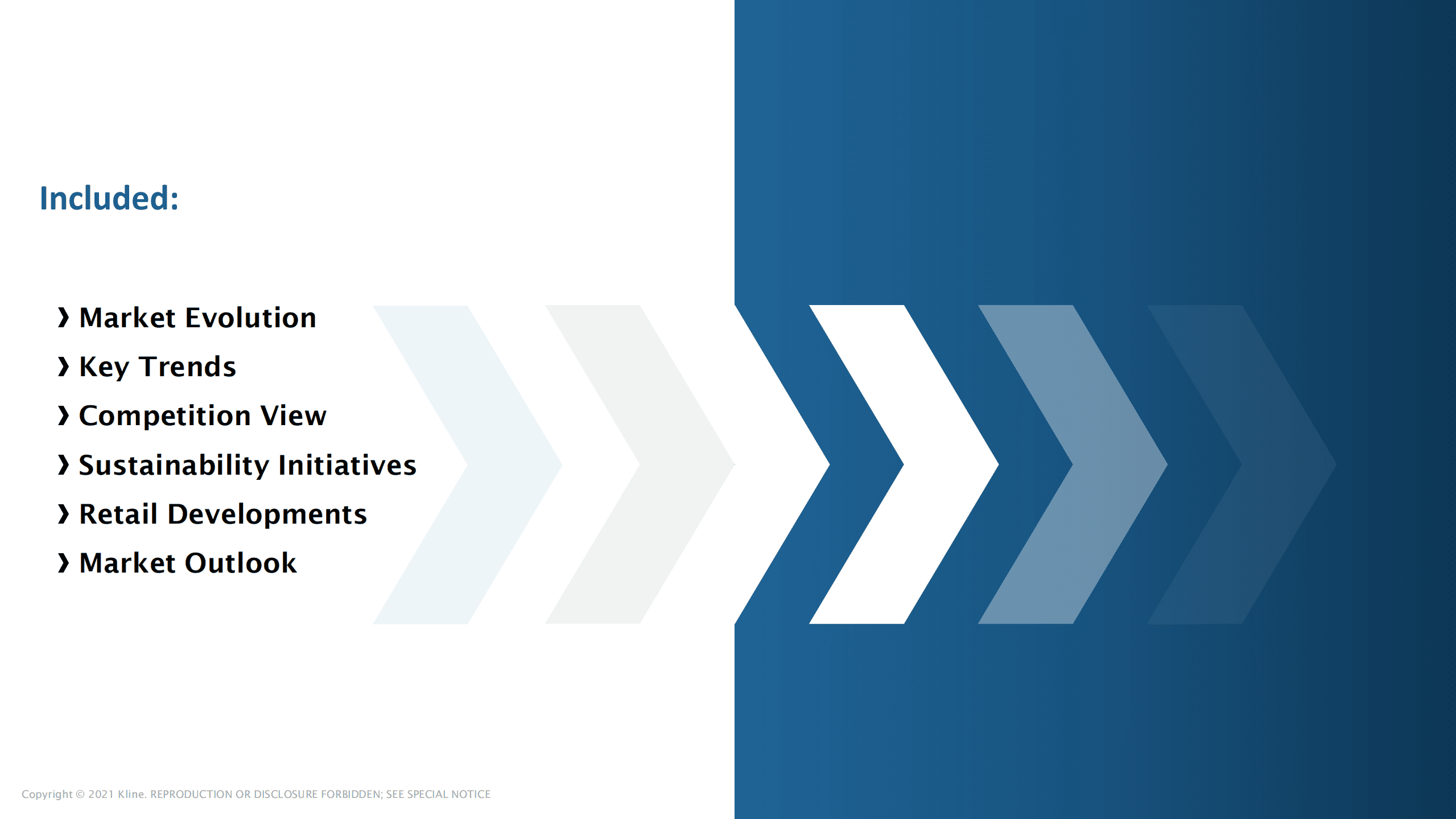 Included:

› Market Evolution
› Key Trends
› Competition View
› Sustainability Initiatives
› Retail Developments
› Market Outlook

Copyright © 2021 Kline. REPRODUCTION OR DISCLOSURE FORBIDDEN; SEE SPECIAL NOTICE